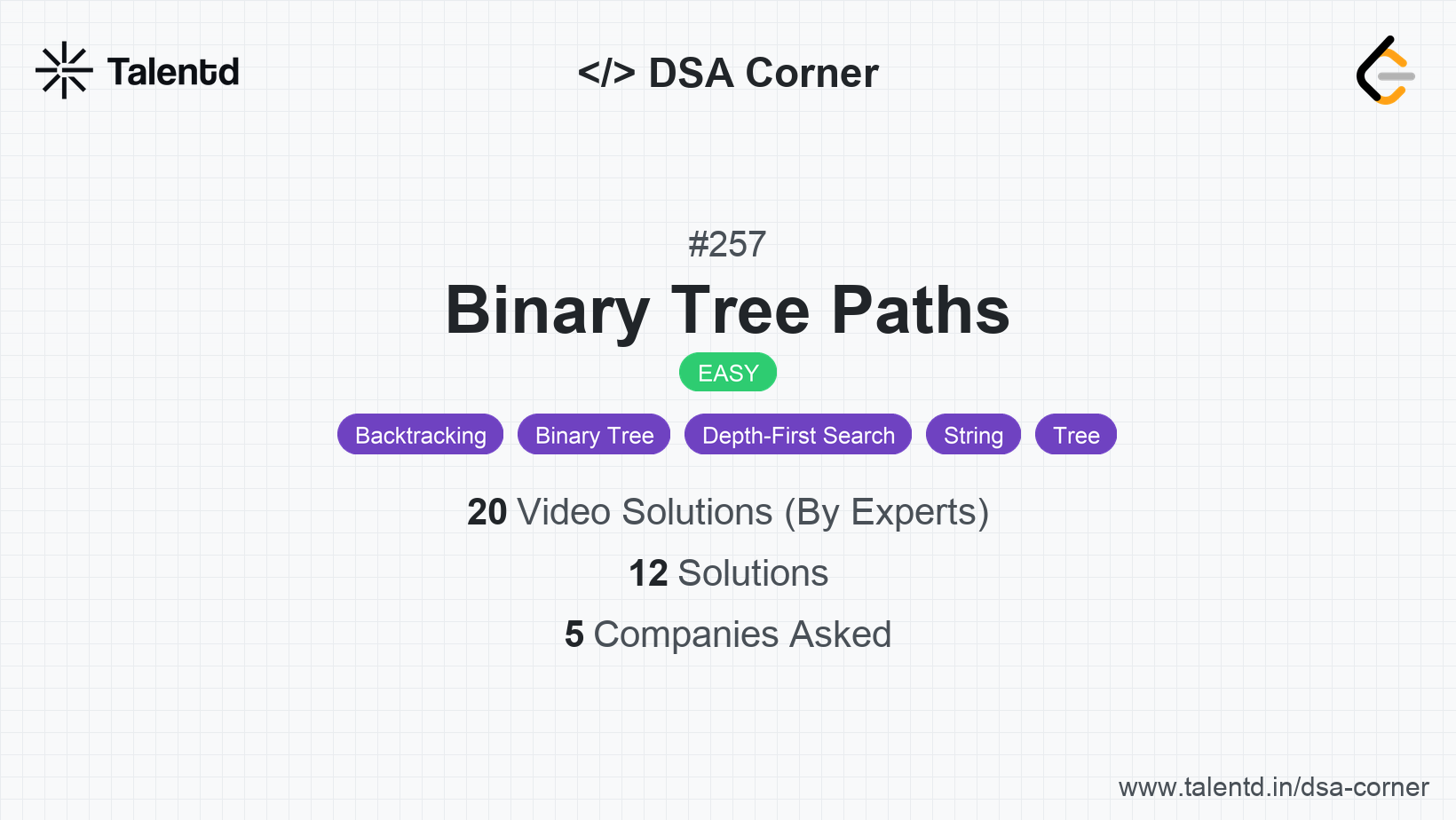 Talentd

</> DSA Corner

#257

Binary Tree Paths

EASY

Backtracking Binary Tree Depth-First Search String Tree

20 Video Solutions (By Experts)

12 Solutions

5 Companies Asked

www.talentd.in/dsa-corner